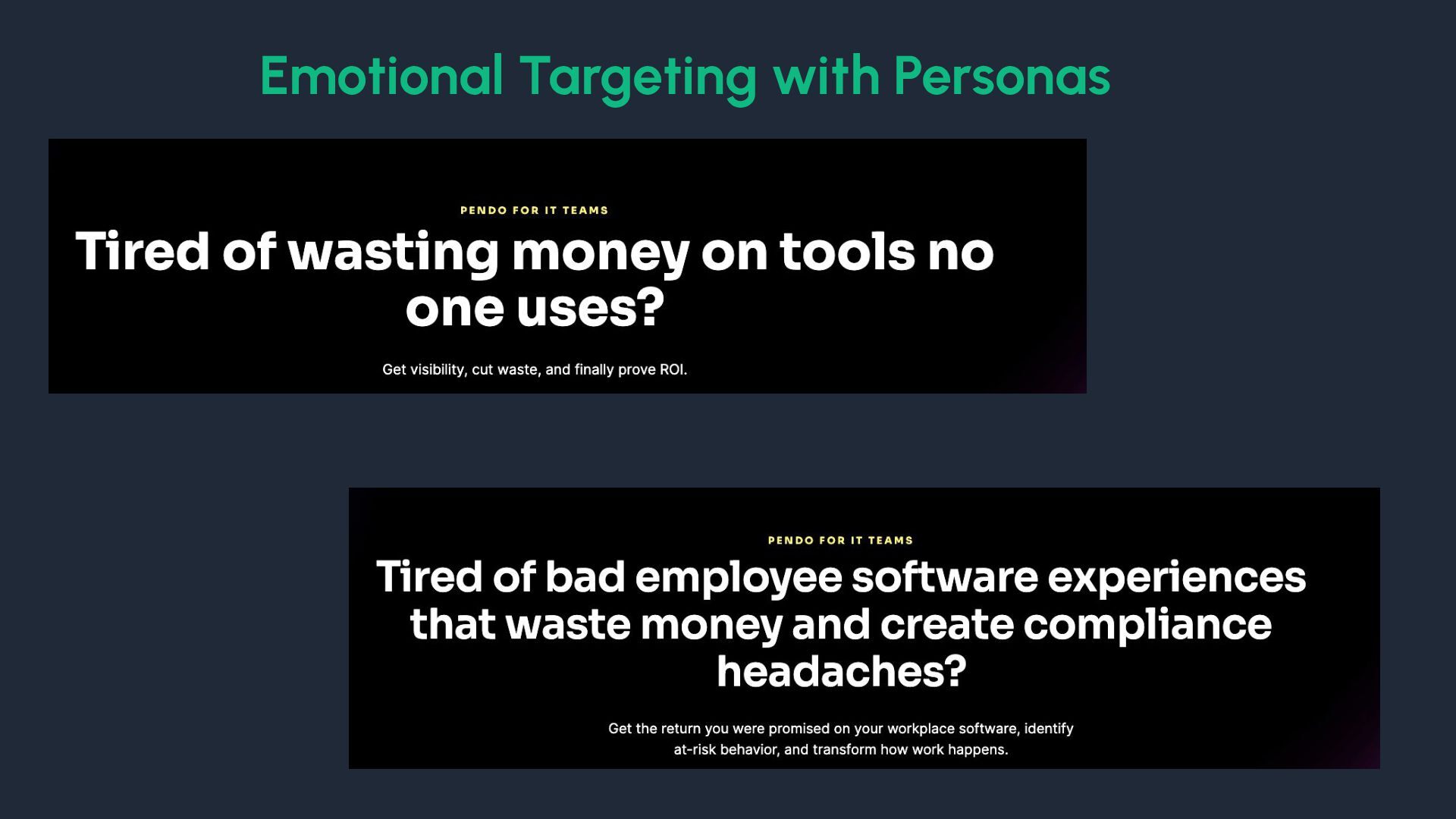 Emotional Targeting with Personas

PENDO FOR IT TEAMS

Tired of wasting money on tools no one uses?

Get visibility, cut waste, and finally prove ROI.

PENDO FOR IT TEAMS

Tired of bad employee software experiences that waste money and create compliance headaches?

Get the return you were promised on your workplace software, identify at-risk behavior, and transform how work happens.